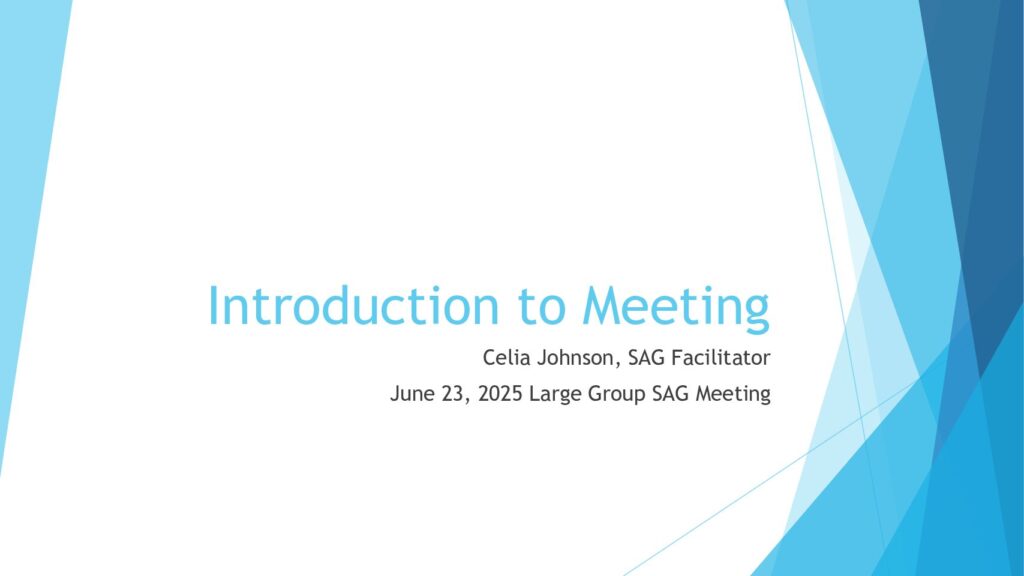 Introduction to Meeting

Celia Johnson, SAG Facilitator

June 23, 2025 Large Group SAG Meeting